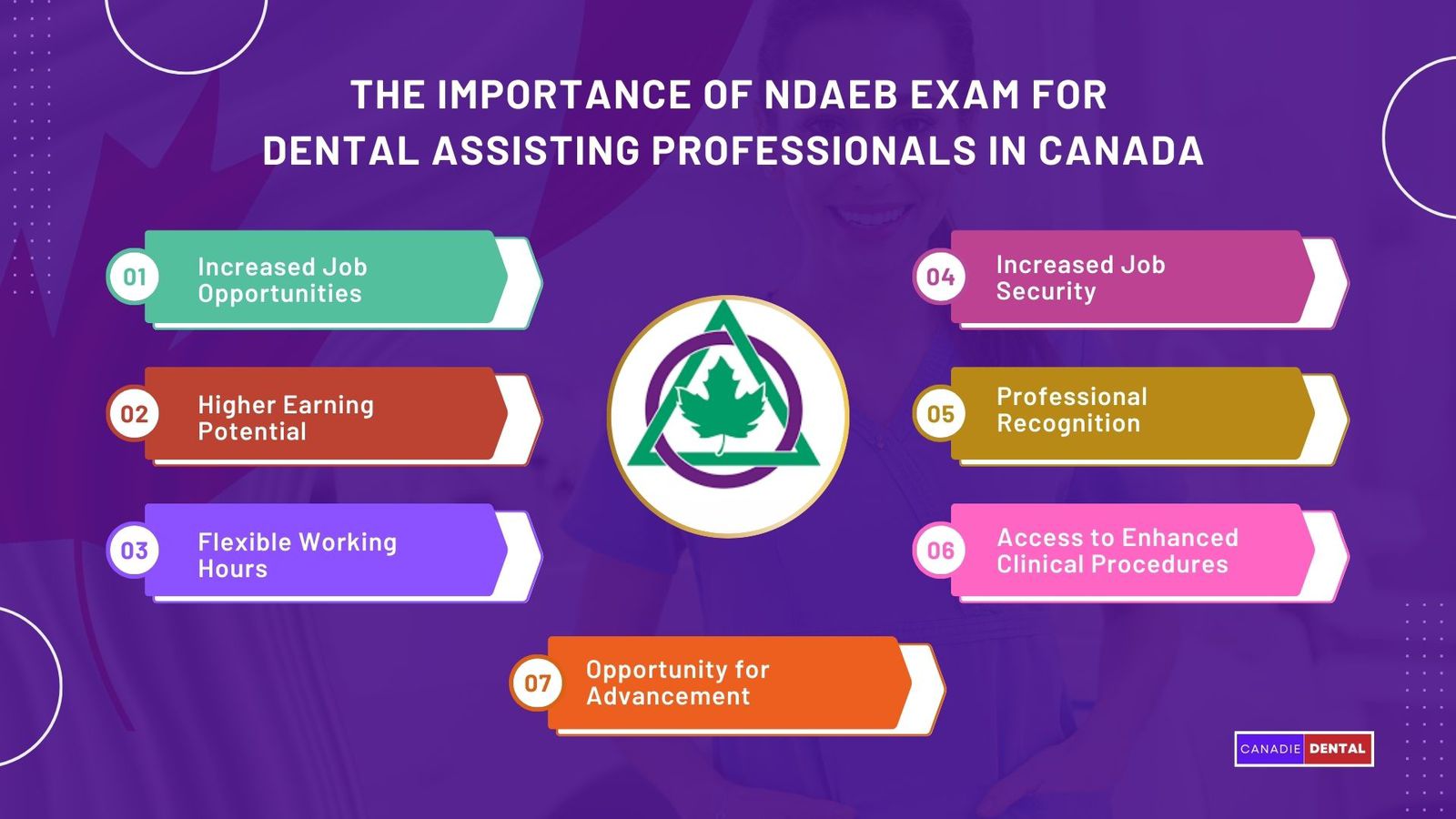 THE IMPORTANCE OF NDAEB EXAM FOR DENTAL ASSISTING PROFESSIONALS IN CANADA

01 Increased Job Opportunities

02 Higher Earning Potential

03 Flexible Working Hours

04 Increased Job Security

05 Professional Recognition

06 Access to Enhanced Clinical Procedures

07 Opportunity for Advancement

CANADIE DENTAL